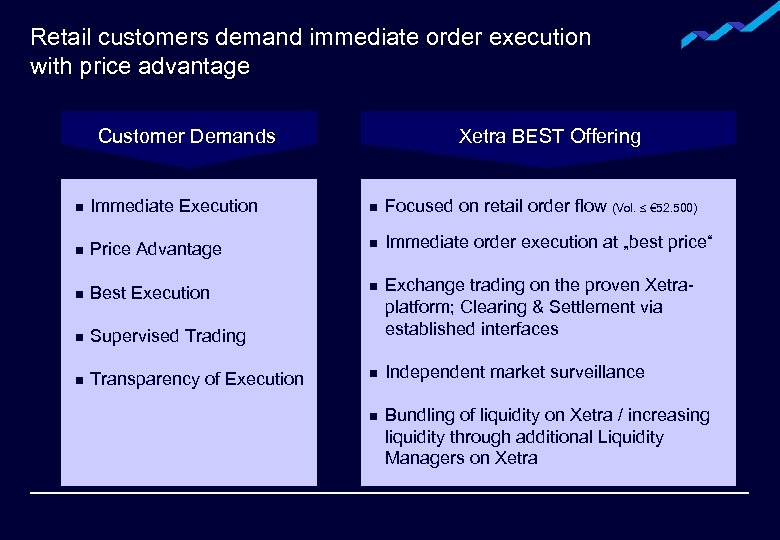 Retail customers demand immediate order execution with price advantage

Customer Demands

- Immediate Execution
- Price Advantage
- Best Execution
- Supervised Trading
- Transparency of Execution

Xetra BEST Offering

- Focused on retail order flow (Vol. ≤ €52.500)
- Immediate order execution at „best price“
- Exchange trading on the proven Xetra-platform; Clearing & Settlement via established interfaces
- Independent market surveillance
- Bundling of liquidity on Xetra / increasing liquidity through additional Liquidity Managers on Xetra